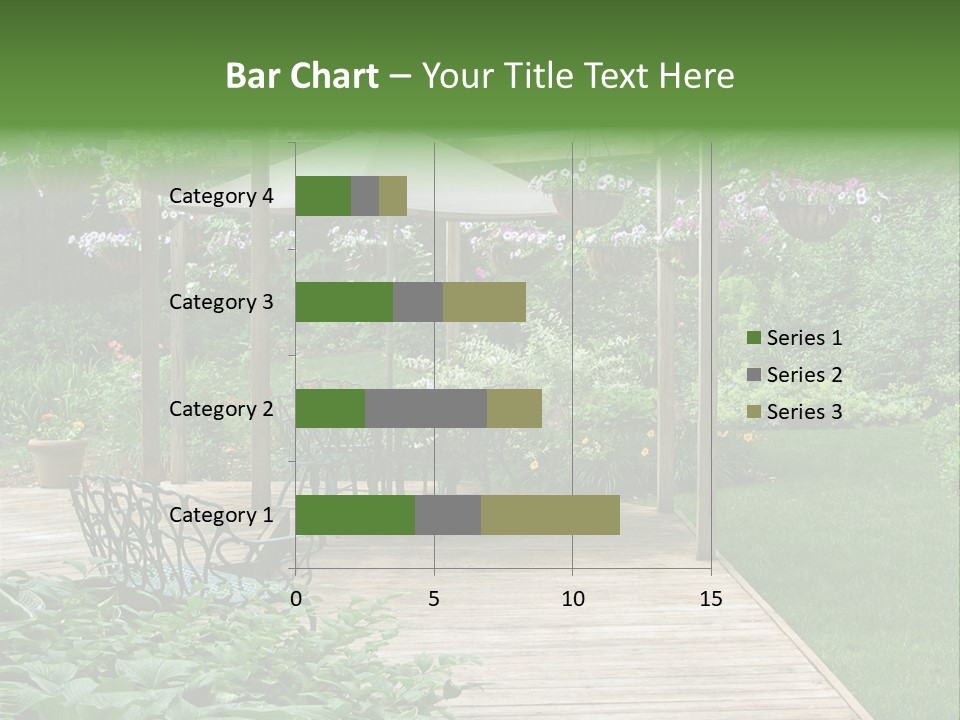 Bar Chart – Your Title Text Here

Category 4
Category 3
Category 2
Category 1

0
5
10
15

Series 1
Series 2
Series 3